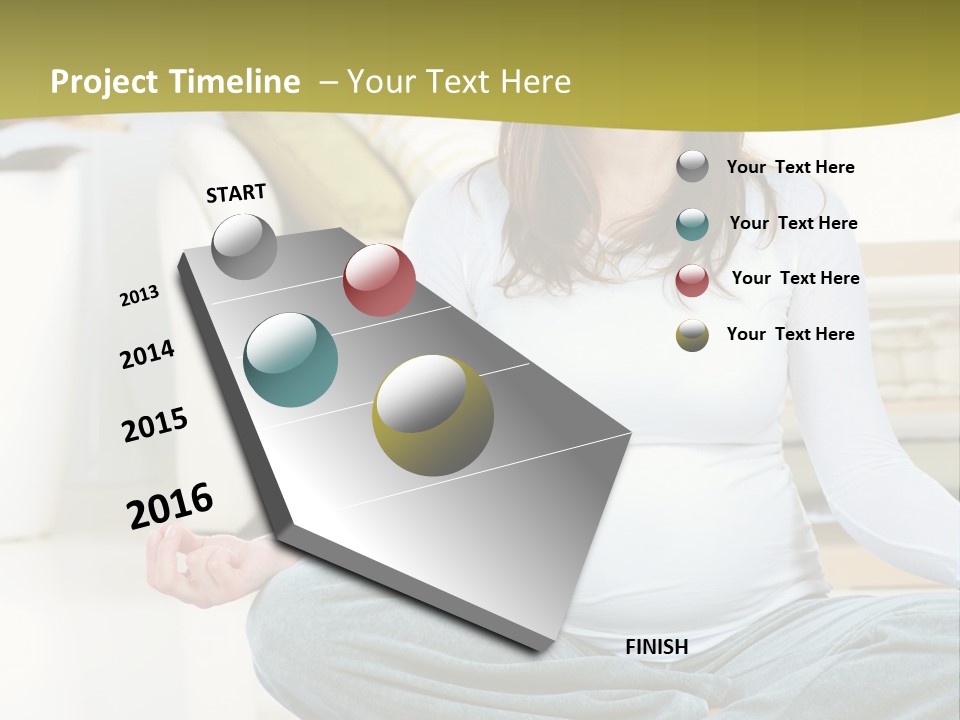 Project Timeline – Your Text Here

START

2013

2014

2015

2016

FINISH

Your Text Here

Your Text Here

Your Text Here

Your Text Here